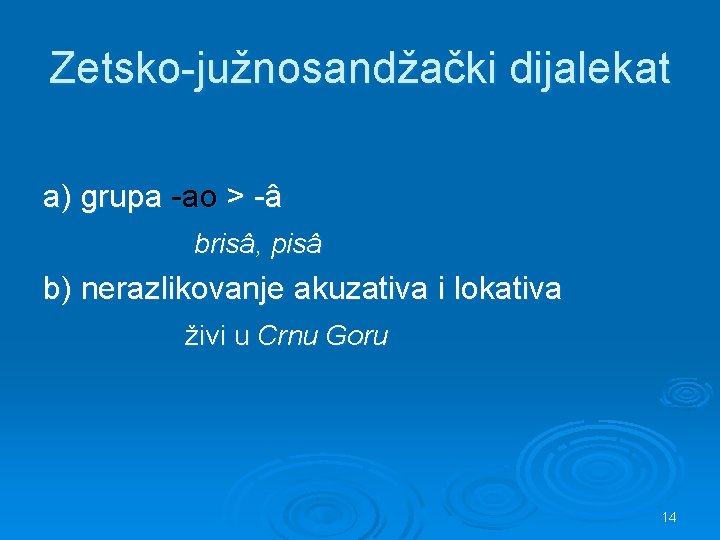 Zetsko-južnosandžački dijalekat

a) grupa -ao > -â

brisâ, pisâ

b) nerazlikovanje akuzativa i lokativa

živi u Crnu Goru

14